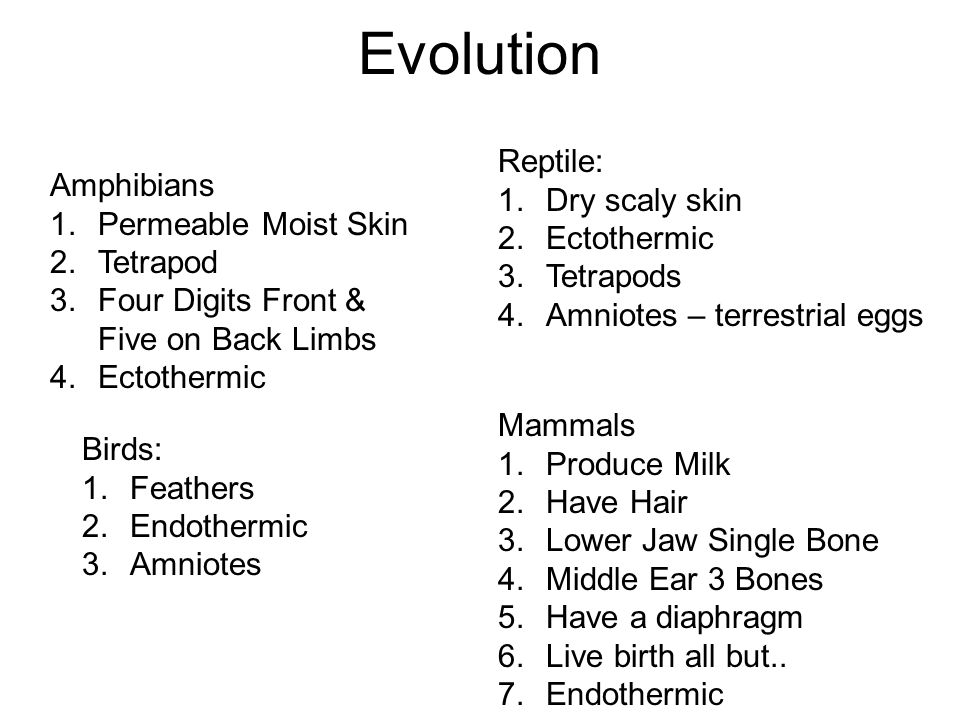 Evolution

Amphibians
1. Permeable Moist Skin
2. Tetrapod
3. Four Digits Front & Five on Back Limbs
4. Ectothermic

Birds:
1. Feathers
2. Endothermic
3. Amniotes

Reptile:
1. Dry scaly skin
2. Ectothermic
3. Tetrapods
4. Amniotes – terrestrial eggs

Mammals
1. Produce Milk
2. Have Hair
3. Lower Jaw Single Bone
4. Middle Ear 3 Bones
5. Have a diaphragm
6. Live birth all but..
7. Endothermic